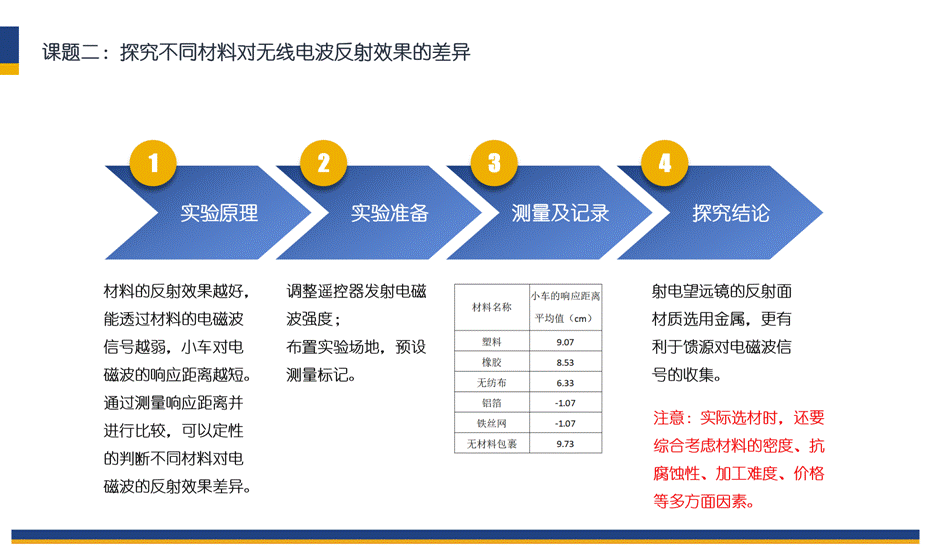 课题二：探究不同材料对无线电波反射效果的差异

1
实验原理

2
实验准备

3
测量及记录

4
探究结论

材料的反射效果越好，能透过材料的电磁波信号越弱，小车对电磁波的响应距离越短。通过测量响应距离并进行比较，可以定性的判断不同材料对电磁波的反射效果差异。

调整遥控器发射电磁波强度；
布置实验场地，预设测量标记。

| 材料名称 | 小车的响应距离平均值（cm） |
|---|---|
| 塑料 | 9.07 |
| 橡胶 | 8.53 |
| 无纺布 | 6.33 |
| 铝箔 | -1.07 |
| 铁丝网 | -1.07 |
| 无材料包裹 | 9.73 |

射电望远镜的反射面材质选用金属，更有利于馈源对电磁波信号的收集。

注意：实际选材时，还要综合考虑材料的密度、抗腐蚀性、加工难度、价格等多方面因素。